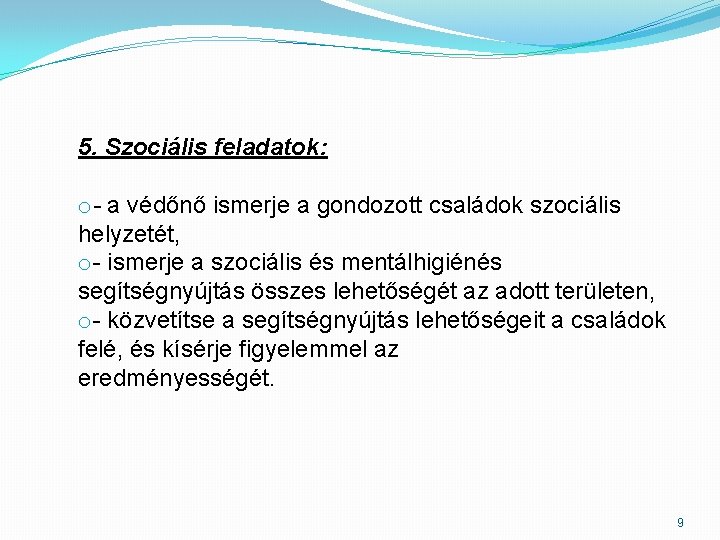 5. Szociális feladatok:

o- a védőnő ismerje a gondozott családok szociális helyzetét,
o- ismerje a szociális és mentálhigiénés segítségnyújtás összes lehetőségét az adott területen,
o- közvetítse a segítségnyújtás lehetőségeit a családok felé, és kísérje figyelemmel az eredményességét.

9